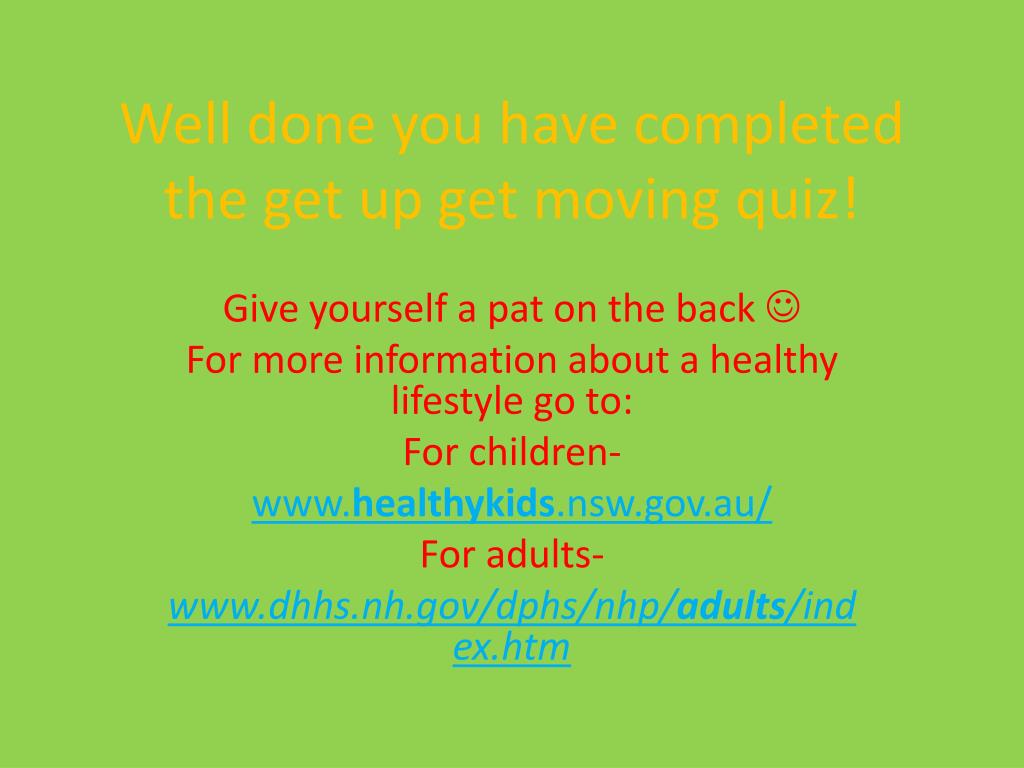 Well done you have completed the get up get moving quiz!

Give yourself a pat on the back ☺
For more information about a healthy lifestyle go to:
For children-
www.healthykids.nsw.gov.au/
For adults-
www.dhhs.nh.gov/dphs/nhp/adults/index.htm